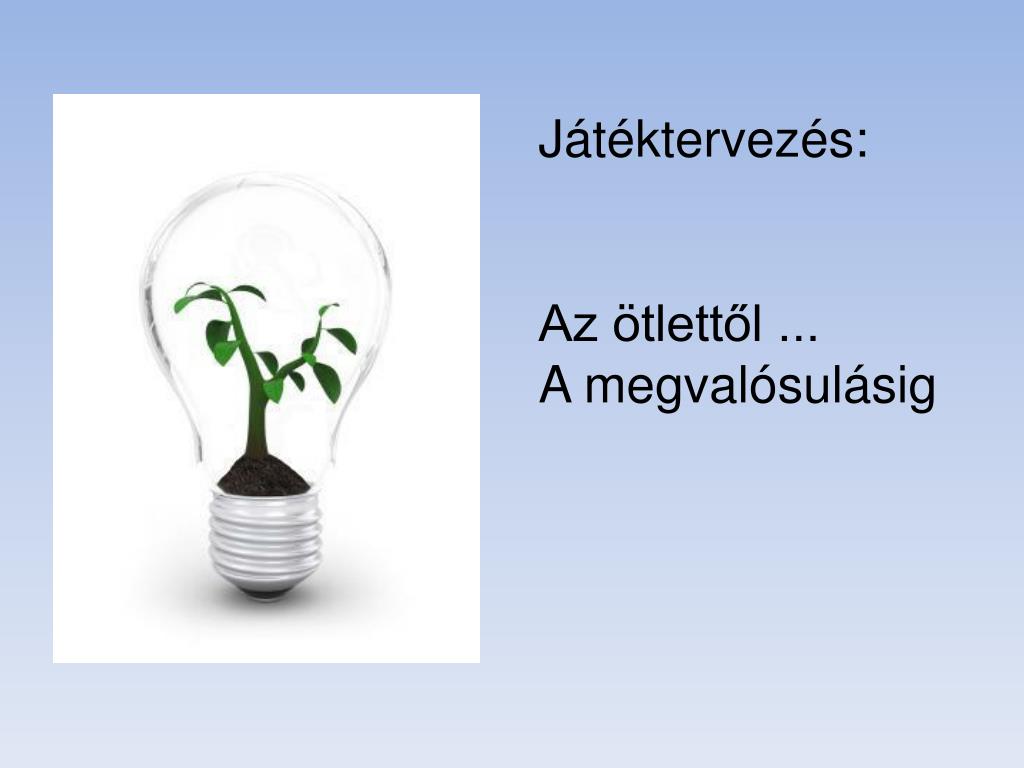 Játéktervezés:

Az ötlettől ...
A megvalósulásig